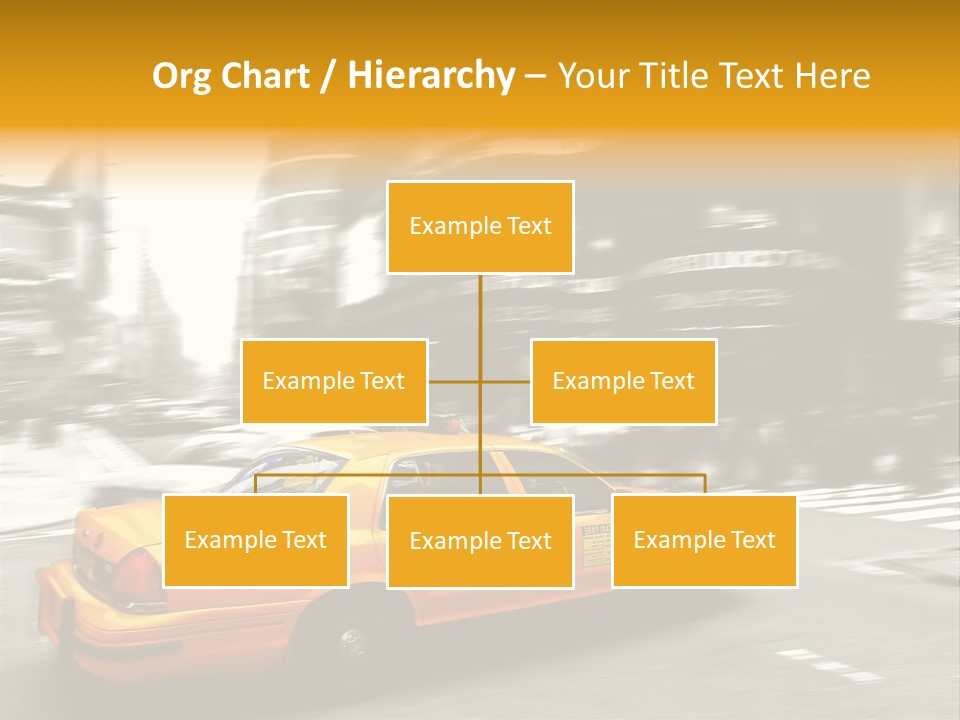 Org Chart / Hierarchy – Your Title Text Here

Example Text

Example Text

Example Text

Example Text

Example Text

Example Text